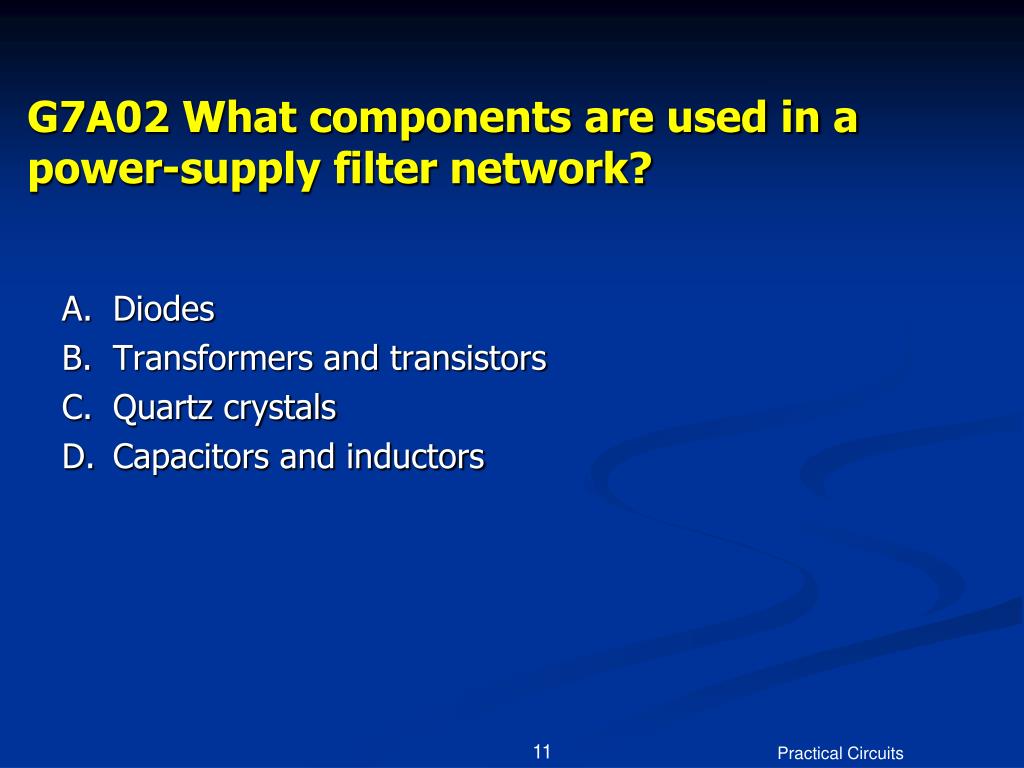 G7A02 What components are used in a power-supply filter network?

A. Diodes
B. Transformers and transistors
C. Quartz crystals
D. Capacitors and inductors

11

Practical Circuits